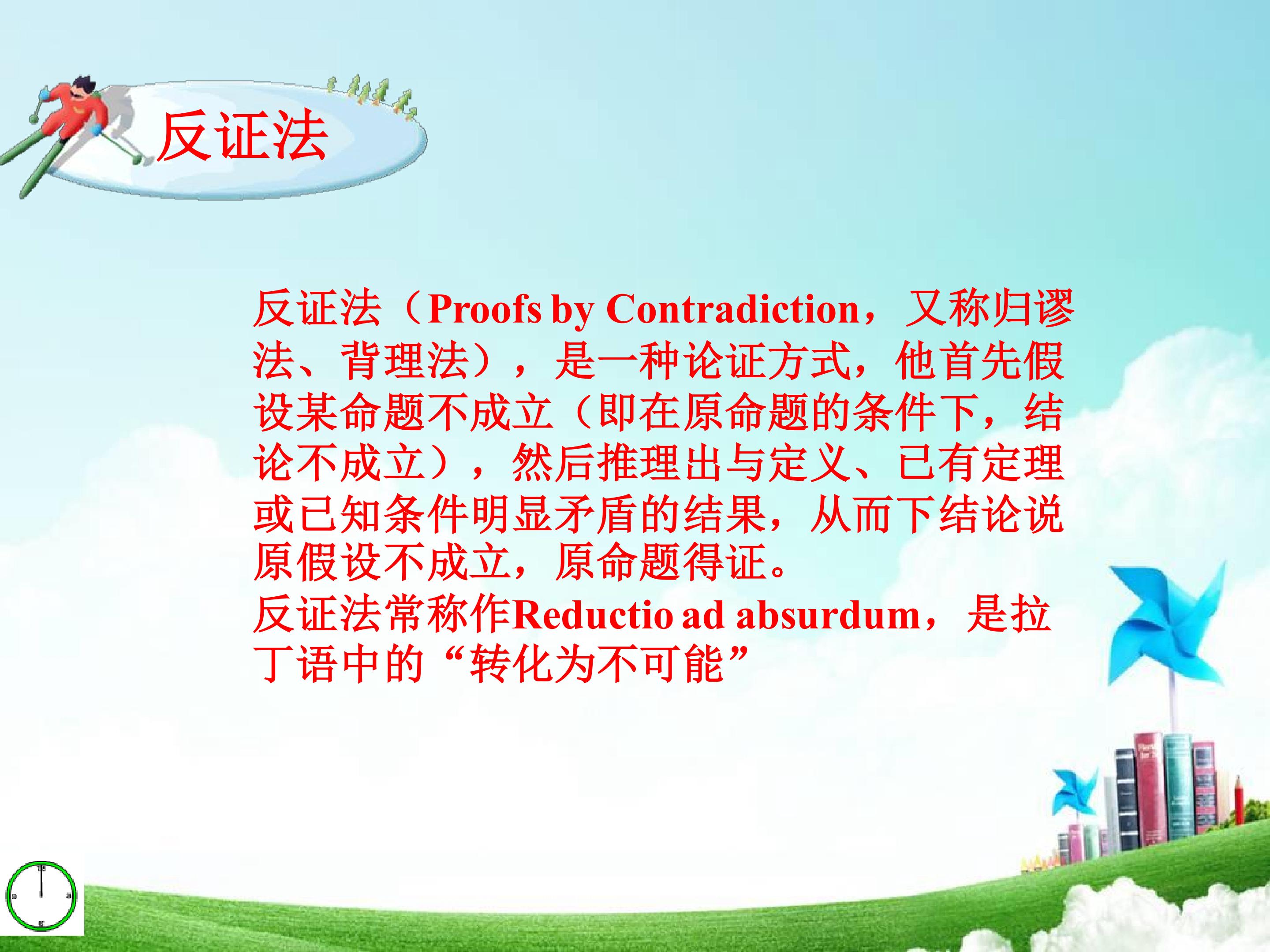 反证法

反证法（Proofs by Contradiction，又称归谬法、背理法），是一种论证方式，他首先假设某命题不成立（即在原命题的条件下，结论不成立），然后推理出与定义、已有定理或已知条件明显矛盾的结果，从而下结论说原假设不成立，原命题得证。
反证法常称作Reductio ad absurdum，是拉丁语中的“转化为不可能”